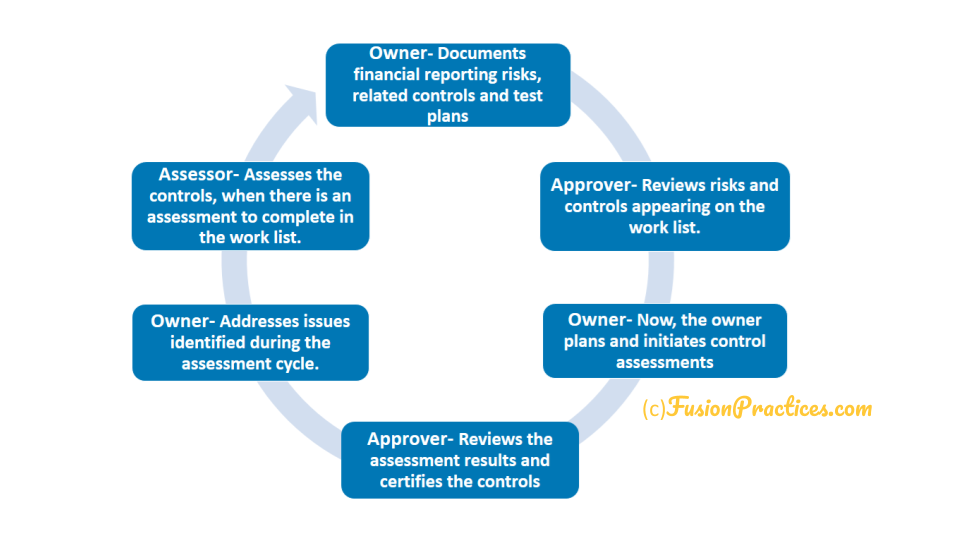 Owner- Documents financial reporting risks, related controls and test plans

Approver- Reviews risks and controls appearing on the work list.

Owner- Now, the owner plans and initiates control assessments

(c)FusionPractices.com

Approver- Reviews the assessment results and certifies the controls

Owner- Addresses issues identified during the assessment cycle.

Assessor- Assesses the controls, when there is an assessment to complete in the work list.